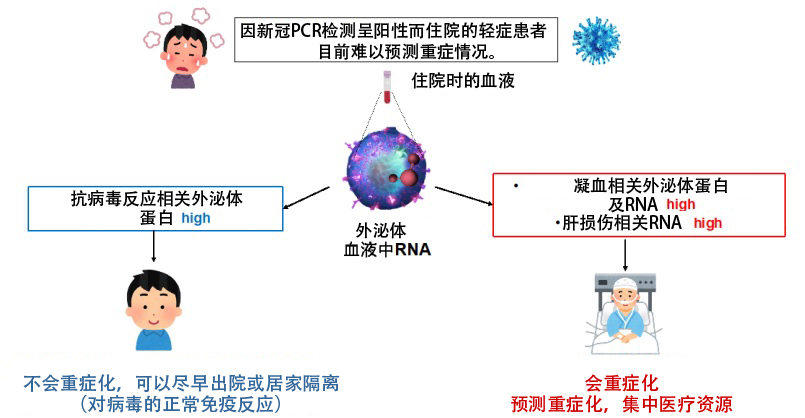 因新冠PCR检测呈阳性而住院的轻症患者目前难以预测重症情况。

住院时的血液

抗病毒反应相关外泌体蛋白 high

外泌体
血液中RNA

• 凝血相关外泌体蛋白及RNA high
•肝损伤相关RNA high

不会重症化，可以尽早出院或居家隔离
（对病毒的正常免疫反应）

会重症化
预测重症化，集中医疗资源